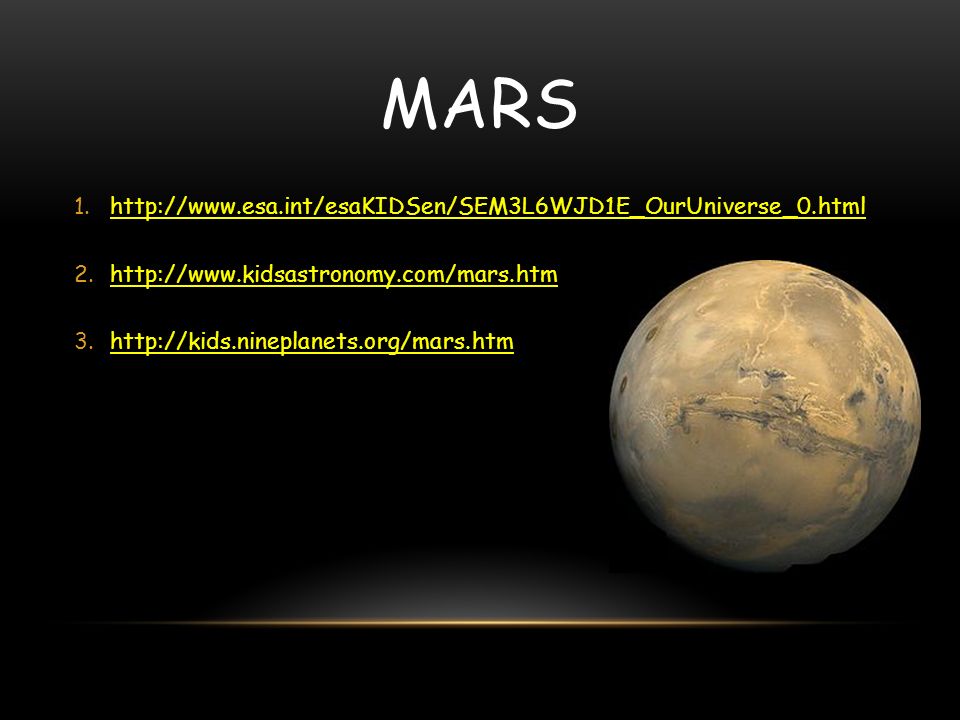 MARS

1. http://www.esa.int/esaKIDSen/SEM3L6WJD1E_OurUniverse_0.html

2. http://www.kidsastronomy.com/mars.htm

3. http://kids.nineplanets.org/mars.htm